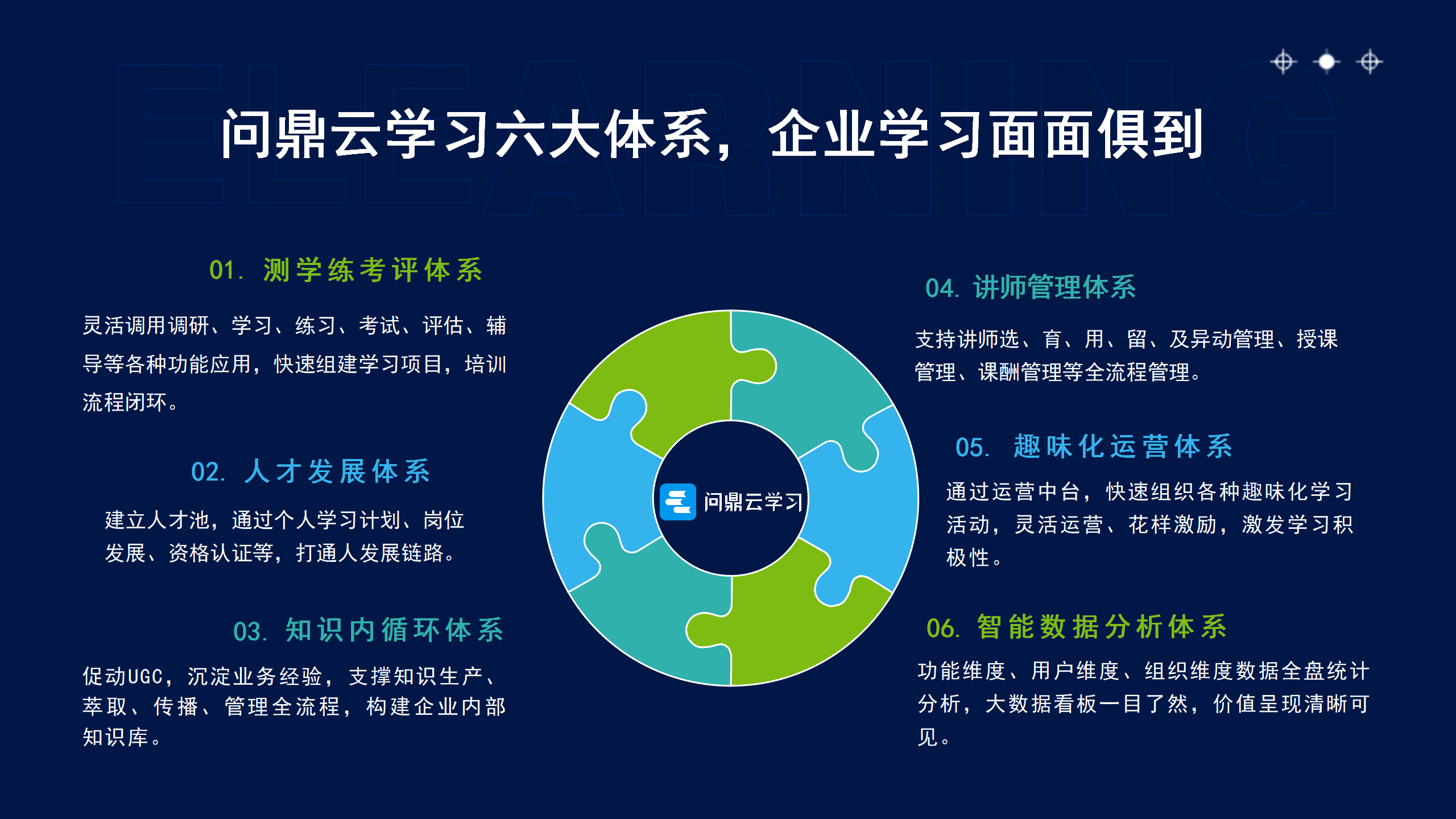 ELEARNING

问鼎云学习六大体系，企业学习面面俱到

01. 测学练考评体系

灵活调用调研、学习、练习、考试、评估、辅导等各种功能应用，快速组建学习项目，培训流程闭环。

02. 人才发展体系

建立人才池，通过个人学习计划、岗位发展、资格认证等，打通人发展链路。

03. 知识内循环体系

促动UGC，沉淀业务经验，支撑知识生产、萃取、传播、管理全流程，构建企业内部知识库。

问鼎云学习

04. 讲师管理体系

支持讲师选、育、用、留、及异动管理、授课管理、课酬管理等全流程管理。

05. 趣味化运营体系

通过运营中台，快速组织各种趣味化学习活动，灵活运营、花样激励，激发学习积极性。

06. 智能数据分析体系

功能维度、用户维度、组织维度数据全盘统计分析，大数据看板一目了然，价值呈现清晰可见。